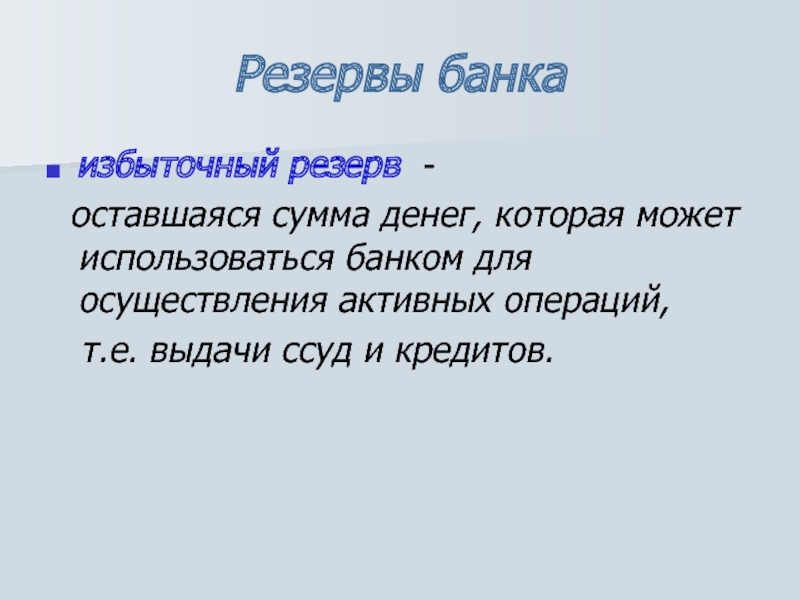 Резервы банка

избыточный резерв -

оставшаяся сумма денег, которая может использоваться банком для осуществления активных операций,

т.е. выдачи ссуд и кредитов.